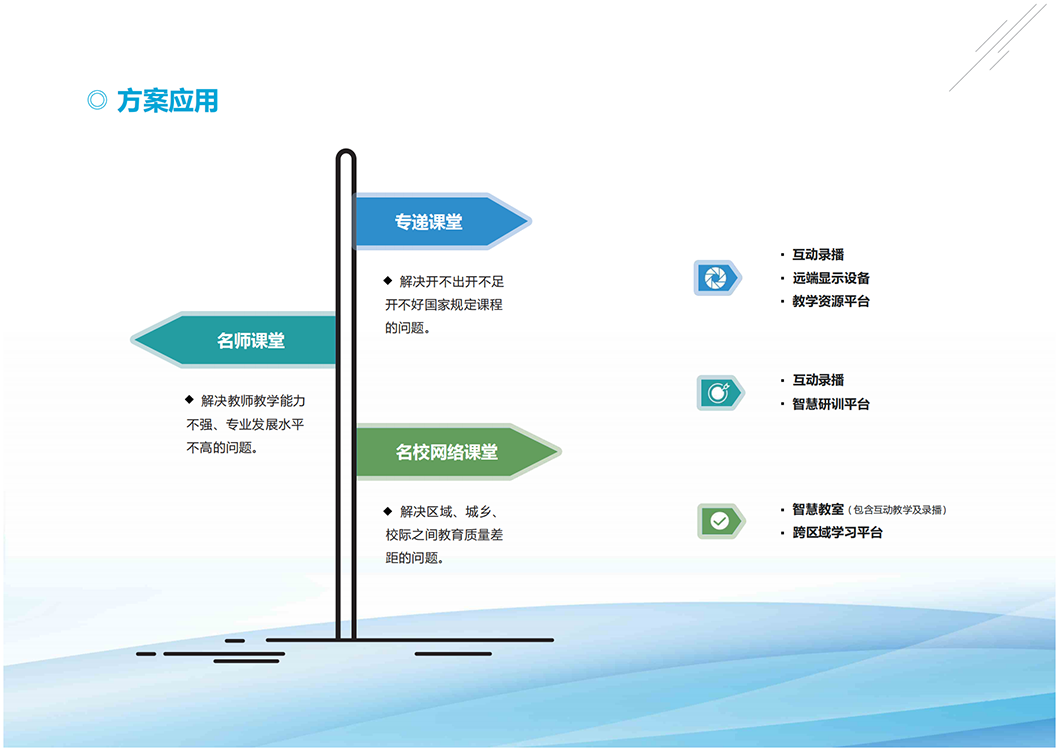 ◎ 方案应用

专递课堂

◆ 解决开不出开不足开不好国家规定课程的问题。

名师课堂

◆ 解决教师教学能力不强、专业发展水平不高的问题。

名校网络课堂

◆ 解决区域、城乡、校际之间教育质量差距的问题。

· 互动录播
· 远端显示设备
· 教学资源平台

· 互动录播
· 智慧研训平台

· 智慧教室（包含互动教学及录播）
· 跨区域学习平台